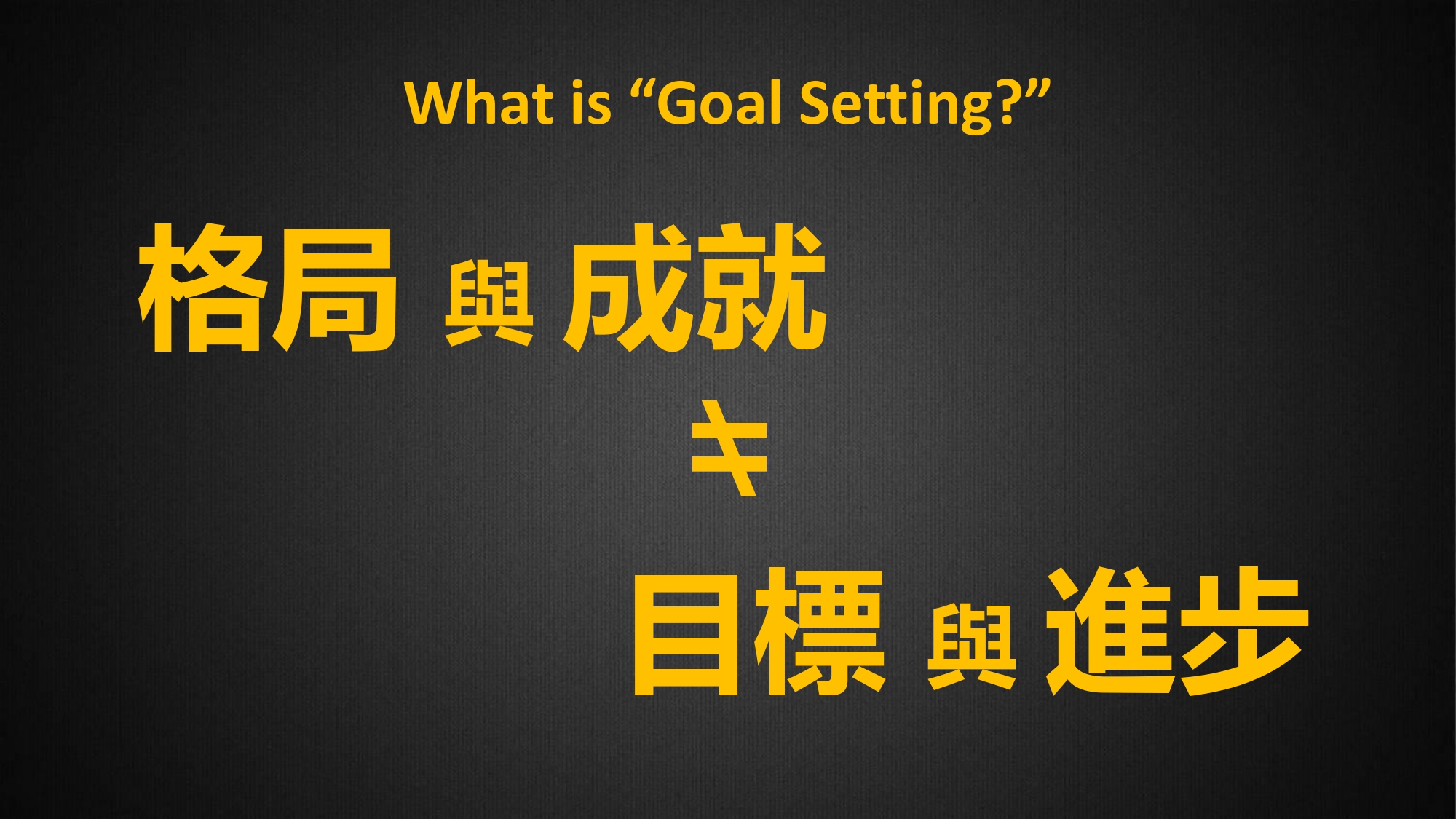 What is “Goal Setting?”

格局 與 成就

≒

目標 與 進步